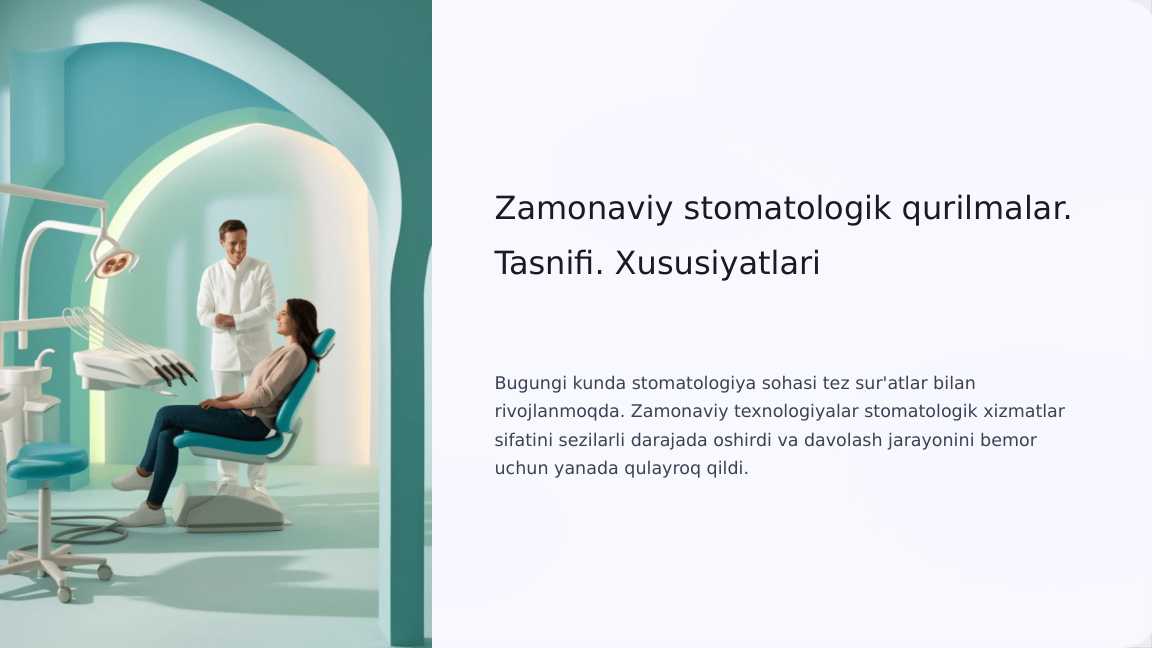 Zamonaviy stomatologik qurilmalar. Tasnifi. Xususiyatlari

Bugungi kunda stomatologiya sohasi tez sur'atlar bilan rivojlanmoqda. Zamonaviy texnologiyalar stomatologik xizmatlar sifatini sezilarli darajada oshirdi va davolash jarayonini bemor uchun yanada qulayroq qildi.